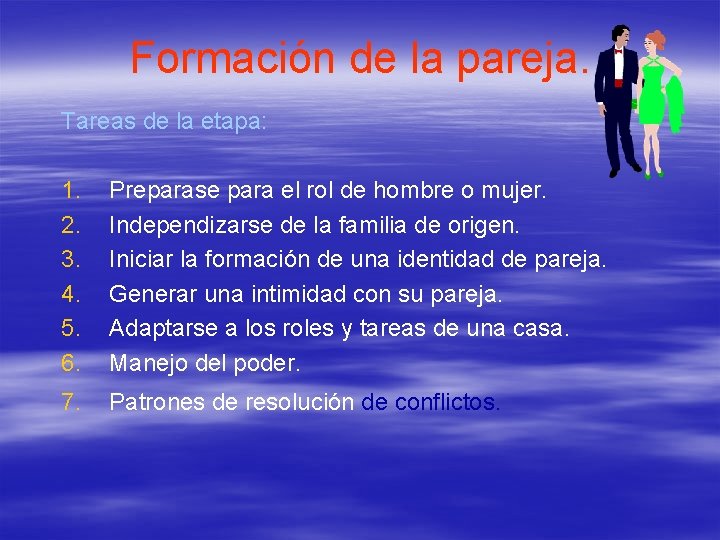 Formación de la pareja.

Tareas de la etapa:

1. Preparase para el rol de hombre o mujer.
2. Independizarse de la familia de origen.
3. Iniciar la formación de una identidad de pareja.
4. Generar una intimidad con su pareja.
5. Adaptarse a los roles y tareas de una casa.
6. Manejo del poder.
7. Patrones de resolución de conflictos.